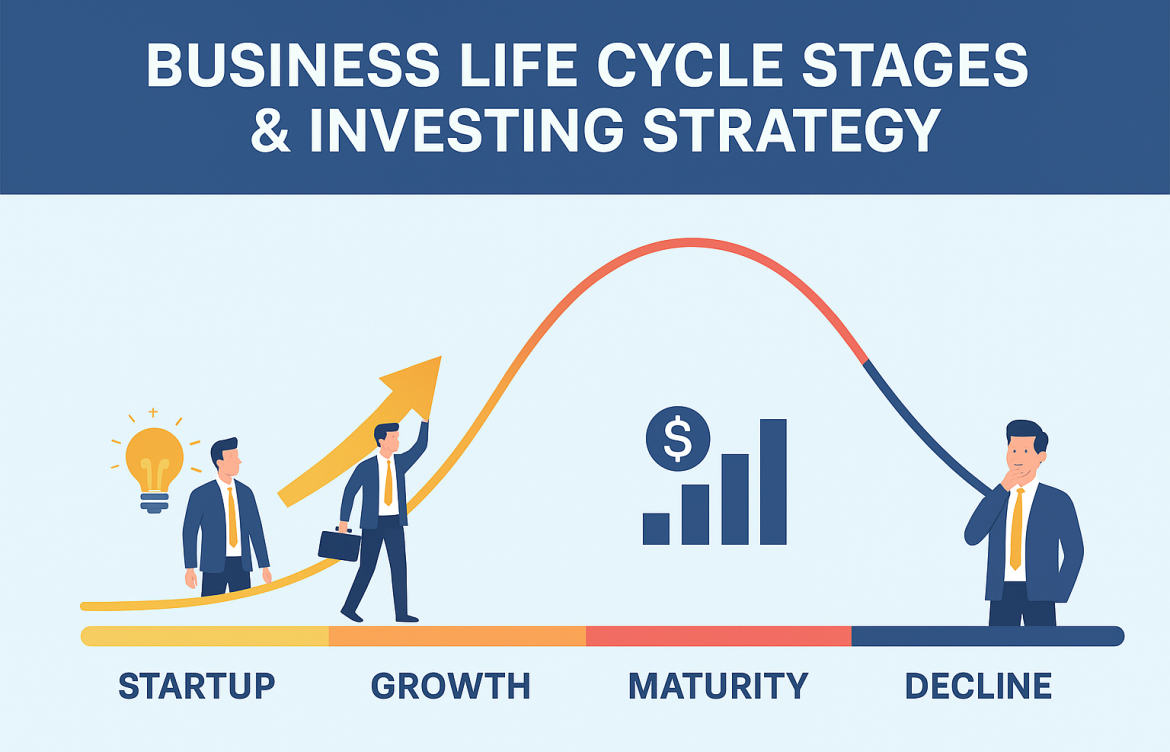 BUSINESS LIFE CYCLE STAGES & INVESTING STRATEGY

$

STARTUP GROWTH MATURITY DECLINE